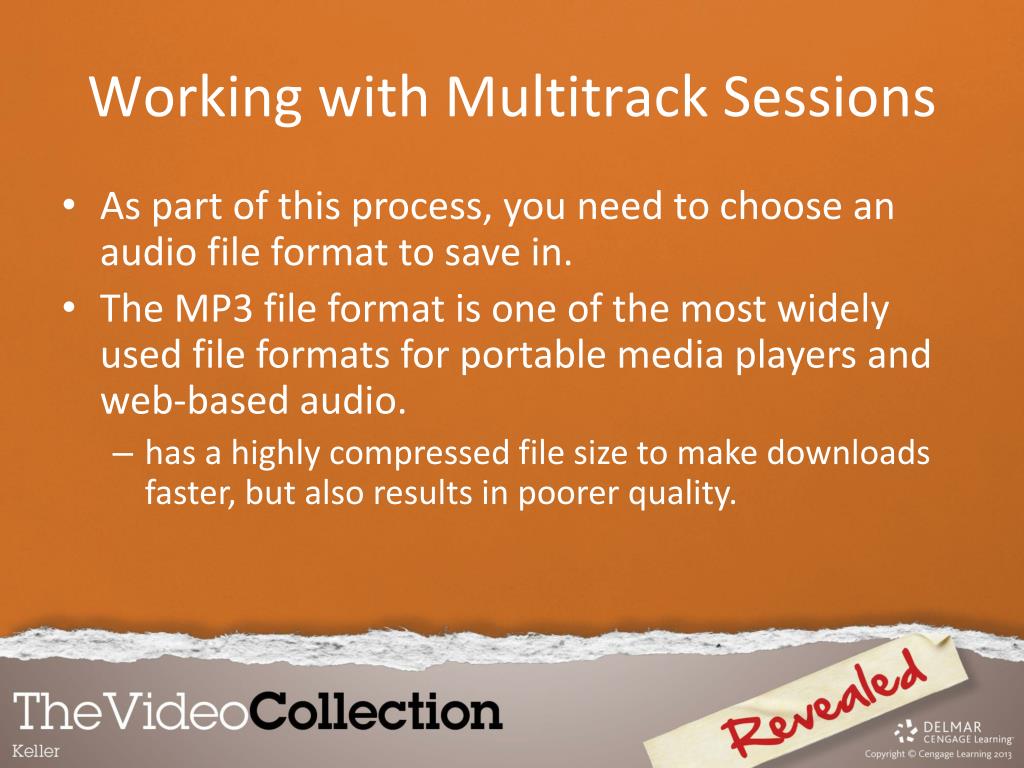 Working with Multitrack Sessions

• As part of this process, you need to choose an audio file format to save in.
• The MP3 file format is one of the most widely used file formats for portable media players and web-based audio.
– has a highly compressed file size to make downloads faster, but also results in poorer quality.

TheVideoCollection
Keller

Revealed

DELMAR
CENGAGE Learning
Copyright © Cengage Learning 2013